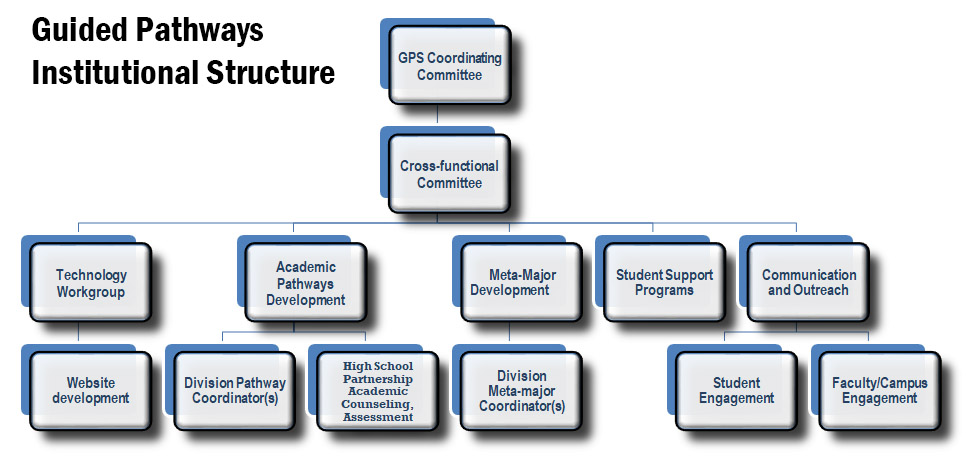 Guided Pathways Institutional Structure

GPS Coordinating Committee

Cross-functional Committee

Technology Workgroup

Academic Pathways Development

Meta-Major Development

Student Support Programs

Communication and Outreach

Website development

Division Pathway Coordinator(s)

High School Partnership Academic Counseling, Assessment

Division Meta-major Coordinator(s)

Student Engagement

Faculty/Campus Engagement